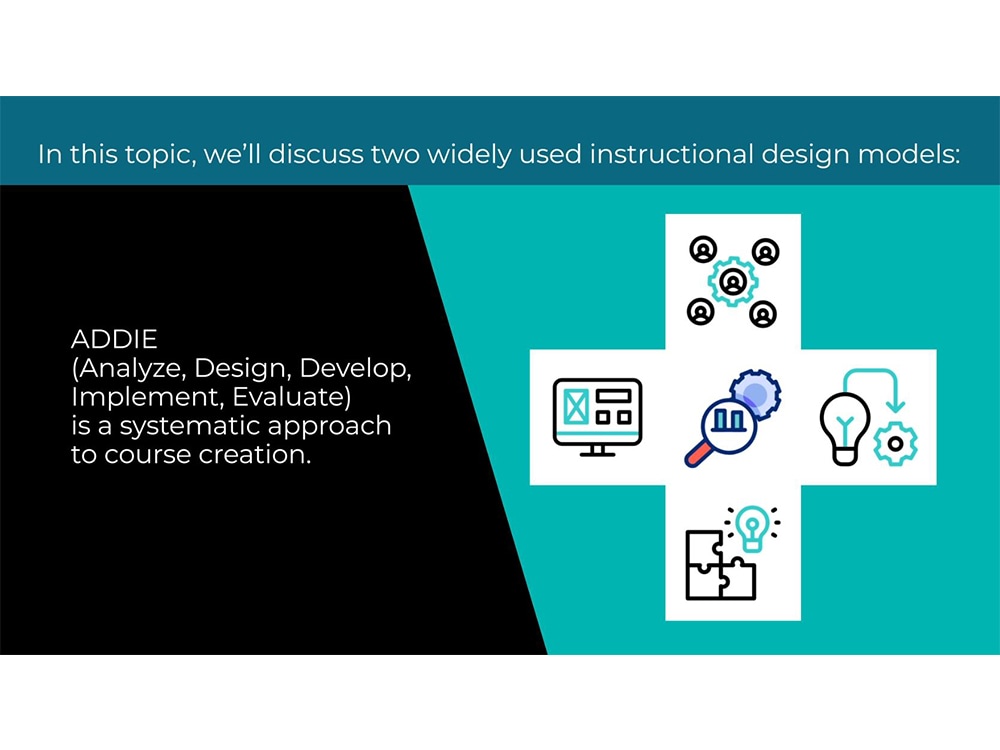 In this topic, we'll discuss two widely used instructional design models:

ADDIE
(Analyze, Design, Develop, Implement, Evaluate)
is a systematic approach to course creation.